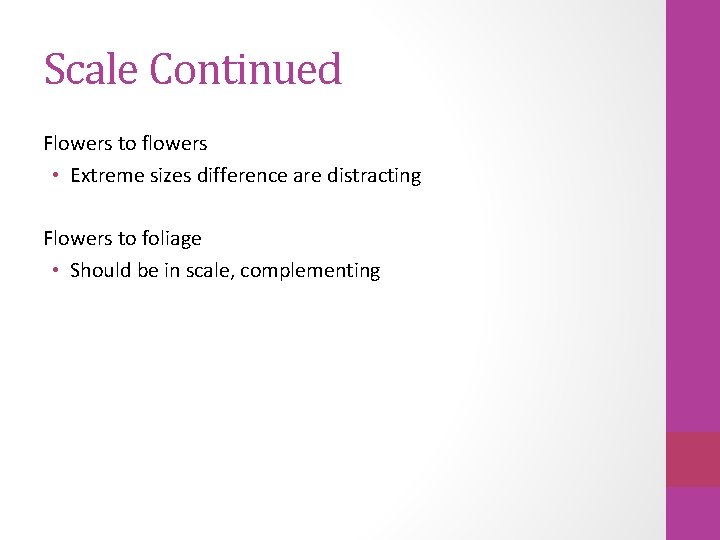 Scale Continued

Flowers to flowers

• Extreme sizes difference are distracting

Flowers to foliage

• Should be in scale, complementing